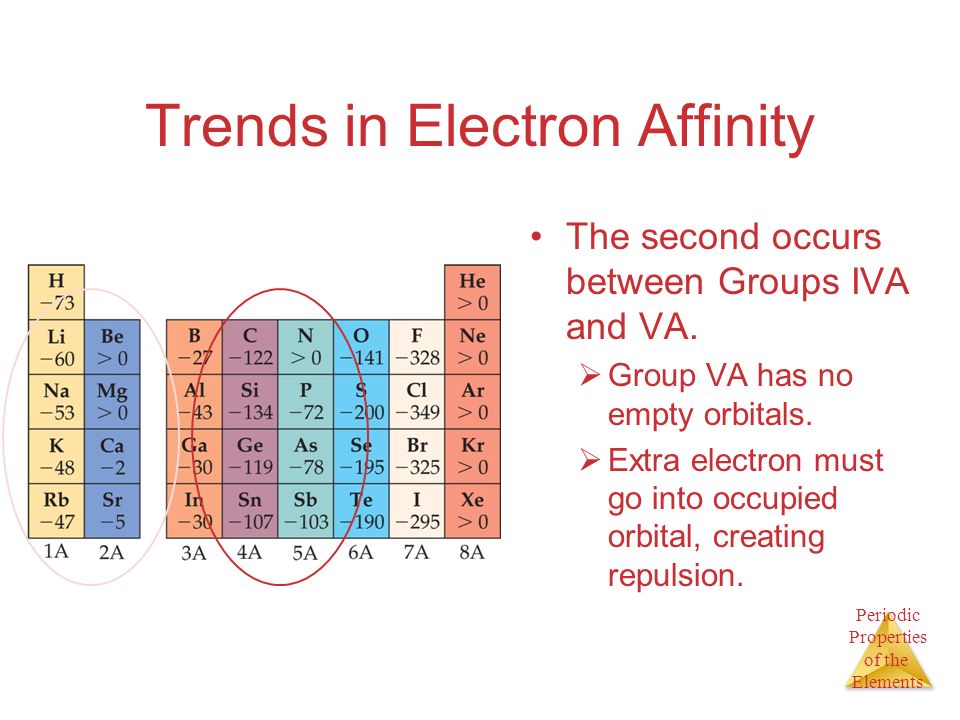 Trends in Electron Affinity

| H −73 | | | | | | | He > 0 |
|---|---|---|---|---|---|---|---|
| Li −60 | Be > 0 | B −27 | C −122 | N > 0 | O −141 | F −328 | Ne > 0 |
| Na −53 | Mg > 0 | Al −43 | Si −134 | P −72 | S −200 | Cl −349 | Ar > 0 |
| K −48 | Ca −2 | Ga −30 | Ge −119 | As −78 | Se −195 | Br −325 | Kr > 0 |
| Rb −47 | Sr −5 | In −30 | Sn −107 | Sb −103 | Te −190 | I −295 | Xe > 0 |
| 1A | 2A | 3A | 4A | 5A | 6A | 7A | 8A |

• The second occurs between Groups IVA and VA.
➢ Group VA has no empty orbitals.
➢ Extra electron must go into occupied orbital, creating repulsion.

Periodic Properties of the Elements